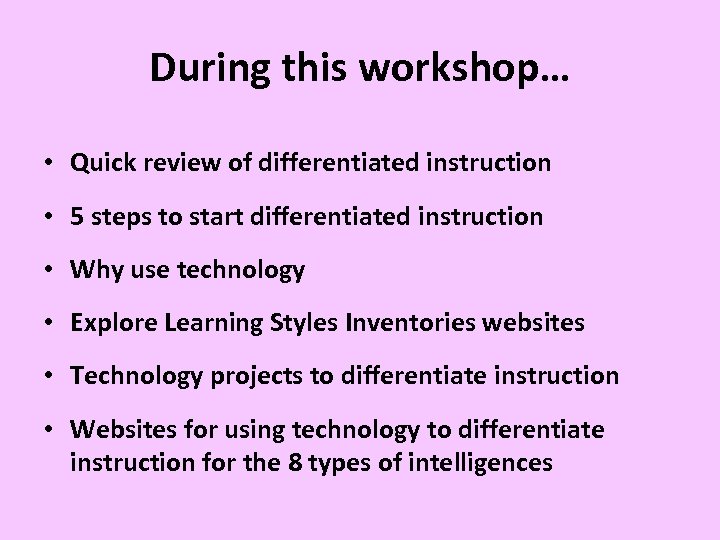 During this workshop…

• Quick review of differentiated instruction
• 5 steps to start differentiated instruction
• Why use technology
• Explore Learning Styles Inventories websites
• Technology projects to differentiate instruction
• Websites for using technology to differentiate instruction for the 8 types of intelligences